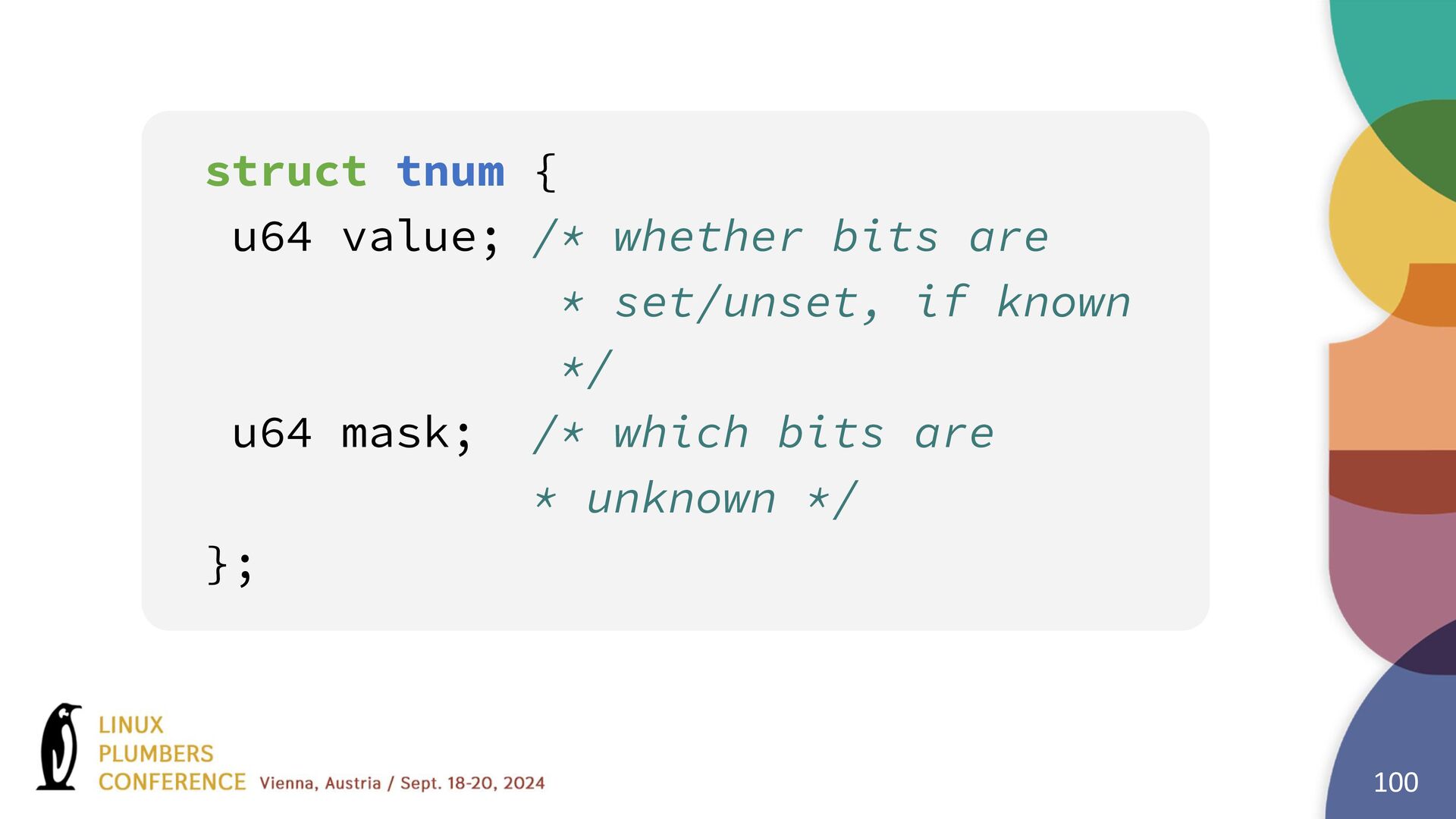 struct tnum {
 u64 value; /* whether bits are
             * set/unset, if known
             */
 u64 mask;  /* which bits are
            * unknown */
};

LINUX
PLUMBERS
CONFERENCE Vienna, Austria / Sept. 18-20, 2024

100